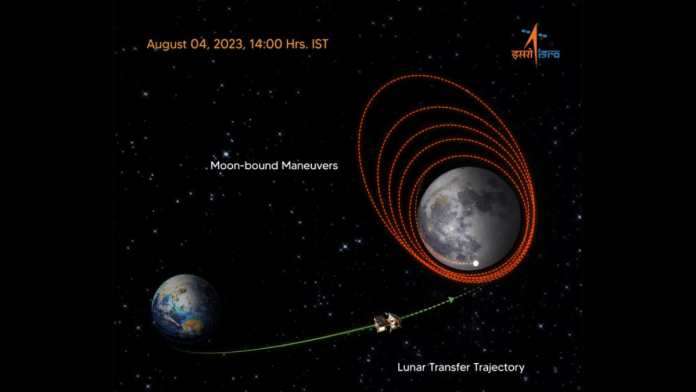 August 04, 2023, 14:00 Hrs. IST

इसरो isro

Moon-bound Maneuvers

Lunar Transfer Trajectory